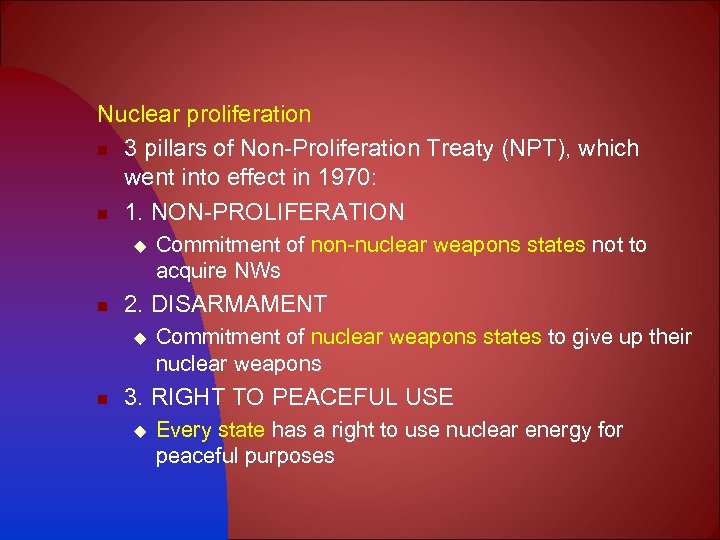 Nuclear proliferation

- 3 pillars of Non-Proliferation Treaty (NPT), which went into effect in 1970:
- 1. NON-PROLIFERATION
  - Commitment of non-nuclear weapons states not to acquire NWs
- 2. DISARMAMENT
  - Commitment of nuclear weapons states to give up their nuclear weapons
- 3. RIGHT TO PEACEFUL USE
  - Every state has a right to use nuclear energy for peaceful purposes